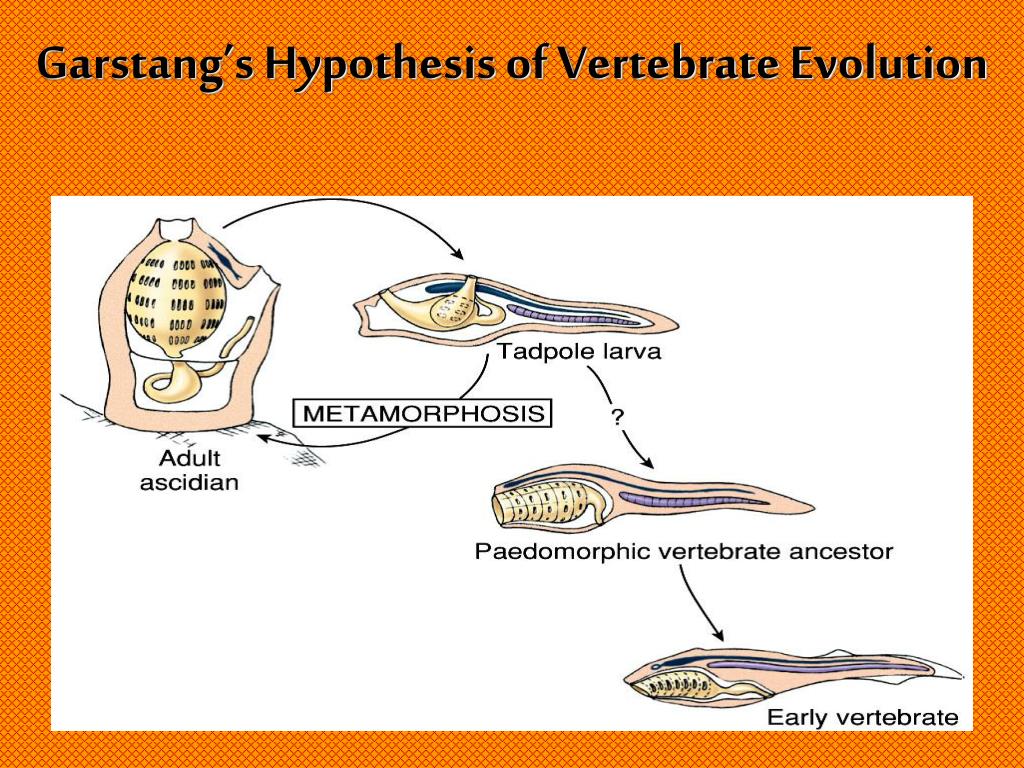 Garstang's Hypothesis of Vertebrate Evolution

Tadpole larva

METAMORPHOSIS

?

Adult ascidian

Paedomorphic vertebrate ancestor

Early vertebrate